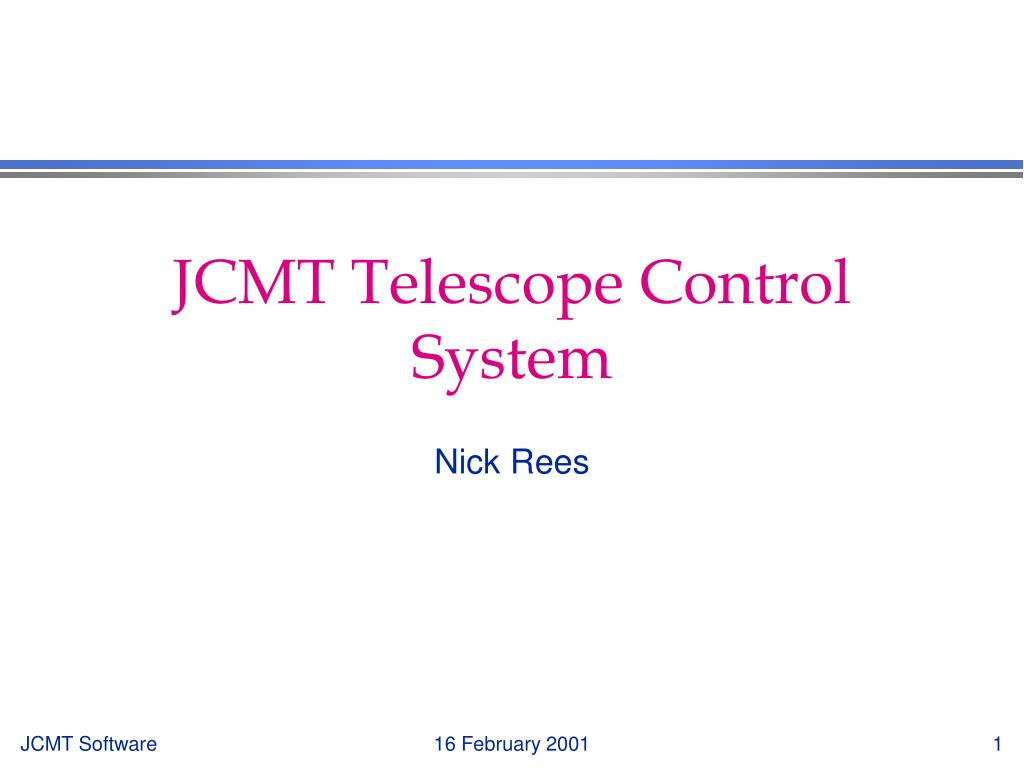 JCMT Telescope Control System

Nick Rees

JCMT Software

16 February 2001

1